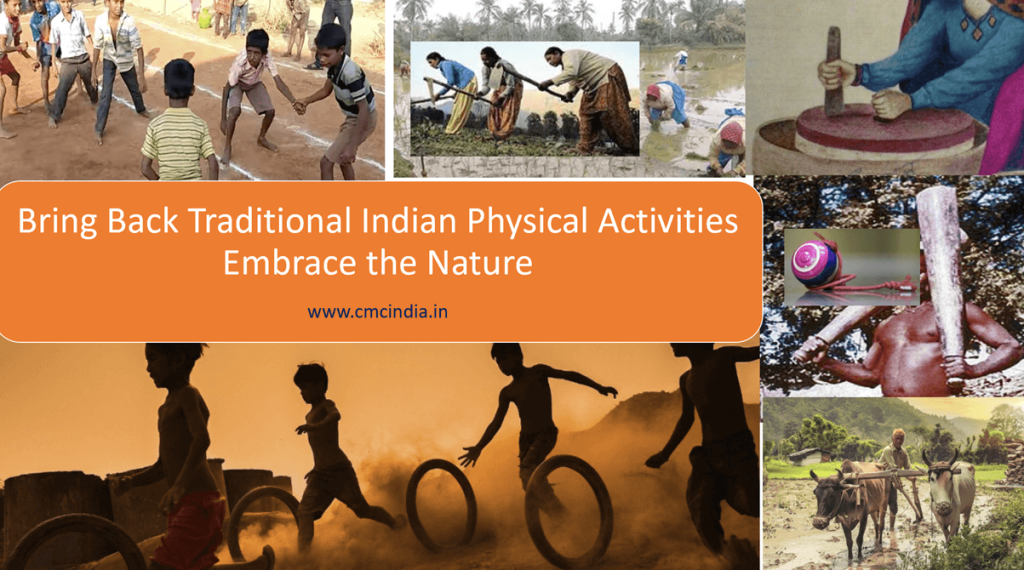 Bring Back Traditional Indian Physical Activities
Embrace the Nature

www.cmcindia.in